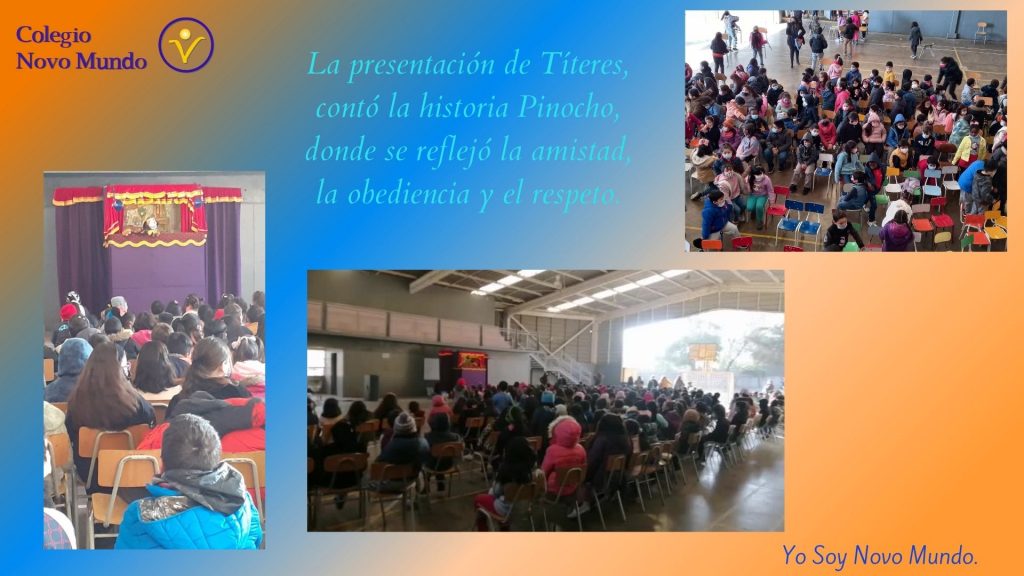 Colegio Novo Mundo

La presentación de Títeres, contó la historia Pinocho, donde se reflejó la amistad, la obediencia y el respeto.

Yo Soy Novo Mundo.